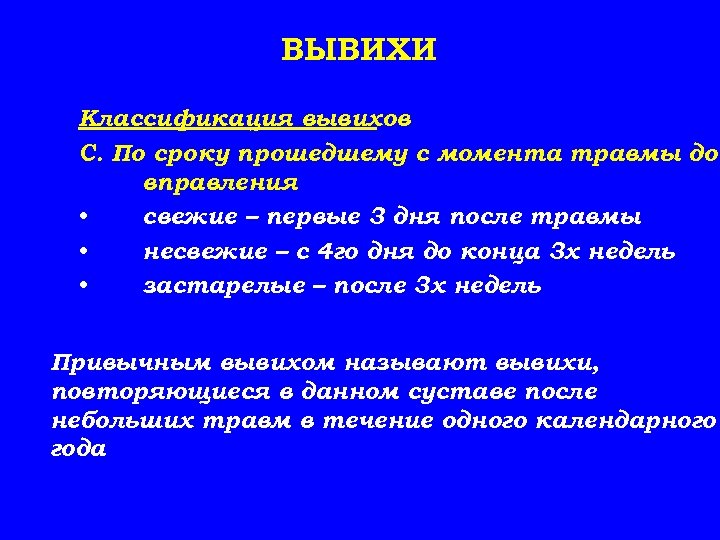 ВЫВИХИ

Классификация вывихов

С. По сроку прошедшему с момента травмы до вправления

• свежие – первые 3 дня после травмы

• несвежие – с 4го дня до конца 3х недель

• застарелые – после 3х недель

Привычным вывихом называют вывихи, повторяющиеся в данном суставе после небольших травм в течение одного календарного года